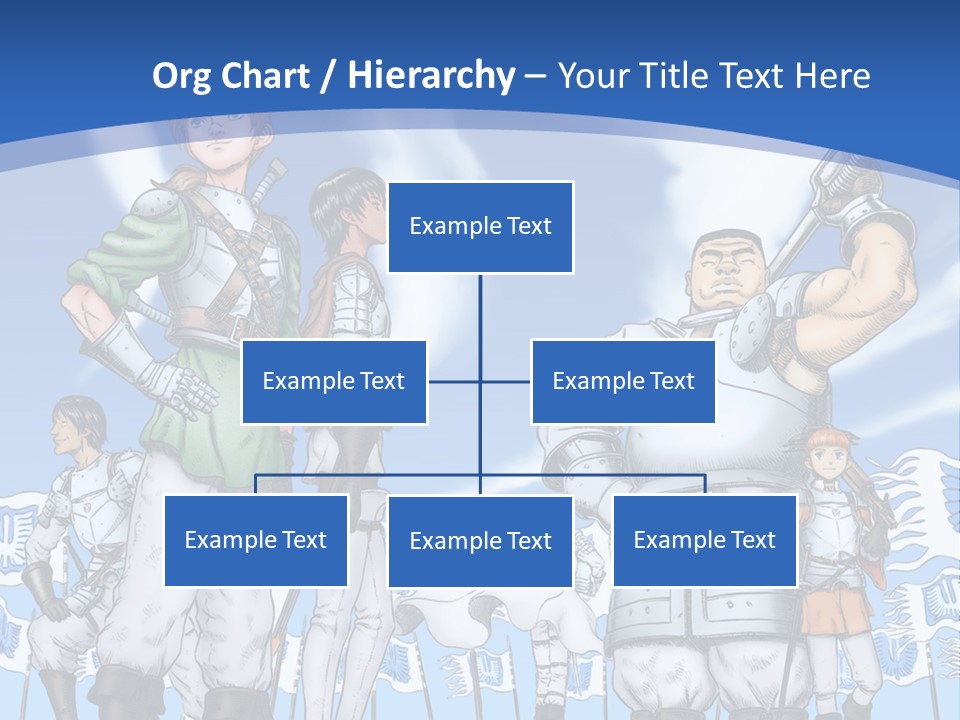 Org Chart / Hierarchy – Your Title Text Here

Example Text

Example Text

Example Text

Example Text

Example Text

Example Text